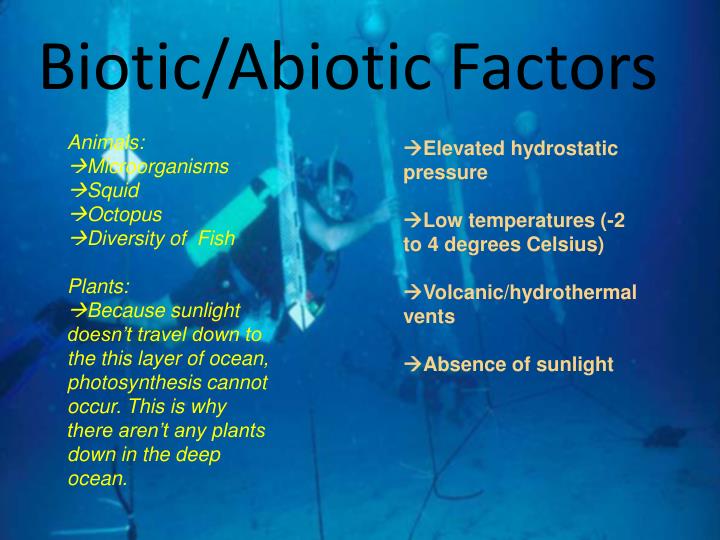 Biotic/Abiotic Factors

Animals:
→Microorganisms
→Squid
→Octopus
→Diversity of Fish

Plants:
→Because sunlight doesn't travel down to the this layer of ocean, photosynthesis cannot occur. This is why there aren't any plants down in the deep ocean.

→Elevated hydrostatic pressure

→Low temperatures (-2 to 4 degrees Celsius)

→Volcanic/hydrothermal vents

→Absence of sunlight